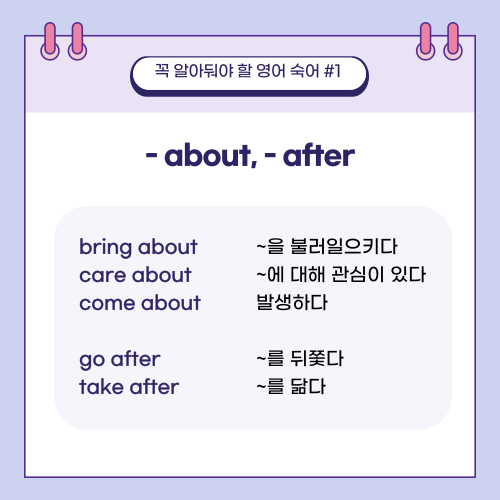 꼭 알아둬야 할 영어 숙어 #1

- about, - after

bring about ~을 불러일으키다
care about ~에 대해 관심이 있다
come about 발생하다

go after ~를 뒤쫓다
take after ~를 닮다